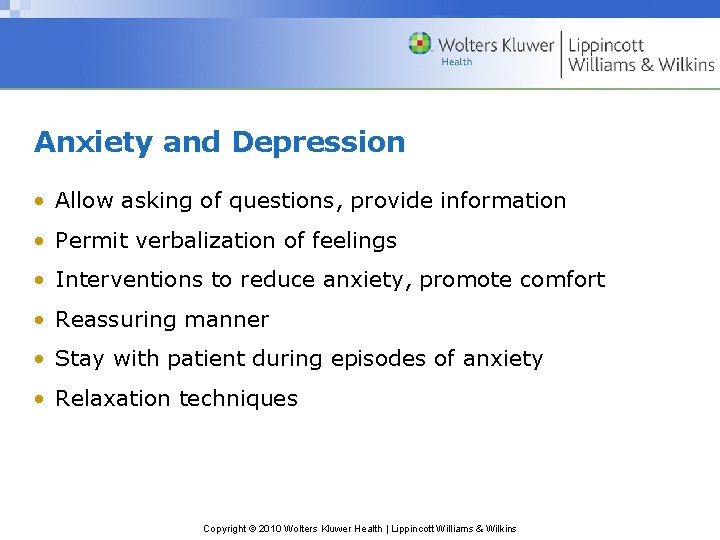 Wolters Kluwer
Health
Lippincott
Williams & Wilkins

Anxiety and Depression

• Allow asking of questions, provide information
• Permit verbalization of feelings
• Interventions to reduce anxiety, promote comfort
• Reassuring manner
• Stay with patient during episodes of anxiety
• Relaxation techniques

Copyright © 2010 Wolters Kluwer Health | Lippincott Williams & Wilkins